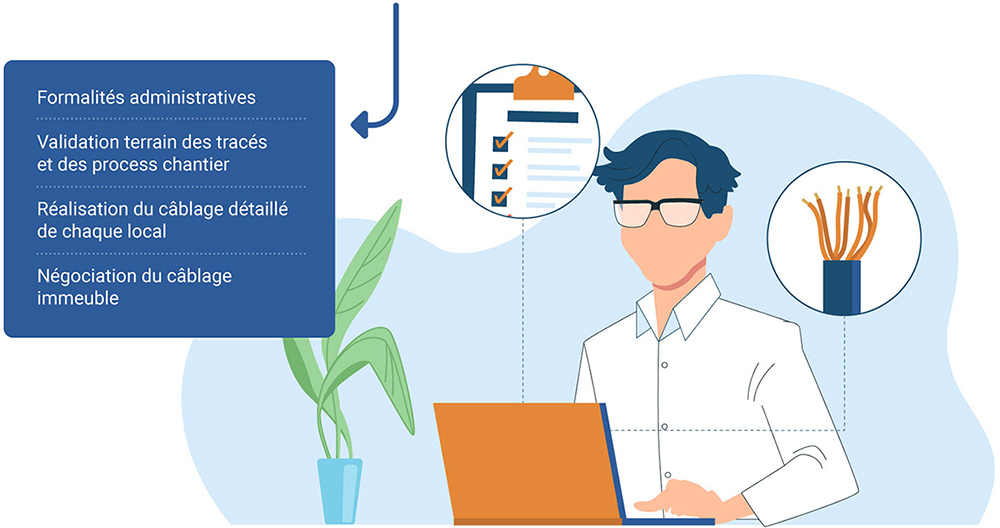 Formalités administratives

Validation terrain des tracés et des process chantier

Réalisation du câblage détaillé de chaque local

Négociation du câblage immeuble